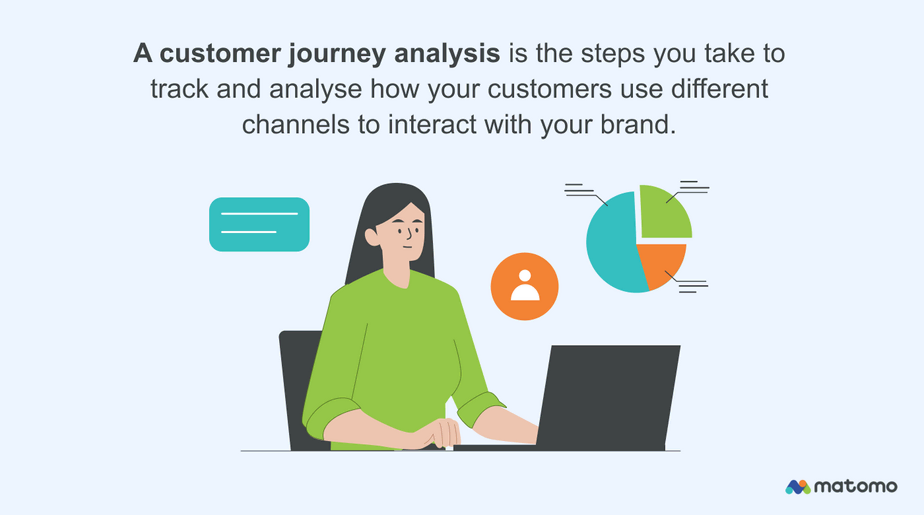 A customer journey analysis is the steps you take to track and analyse how your customers use different channels to interact with your brand.

matomo